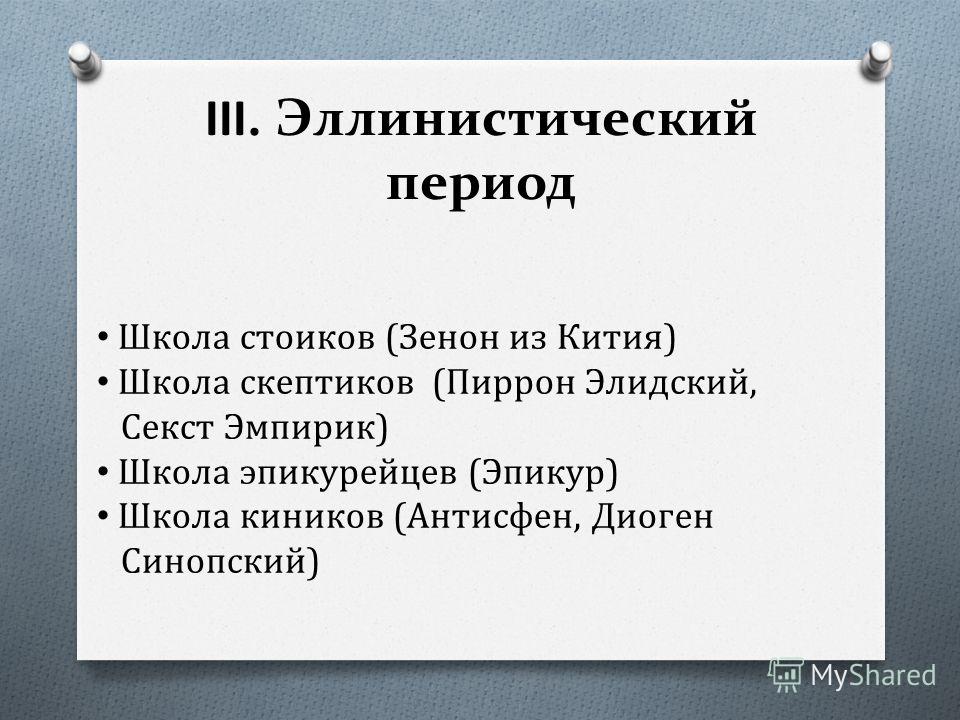 III. Эллинистический период

• Школа стоиков (Зенон из Кития)
• Школа скептиков (Пиррон Элидский, Секст Эмпирик)
• Школа эпикурейцев (Эпикур)
• Школа киников (Антисфен, Диоген Синопский)

MyShared